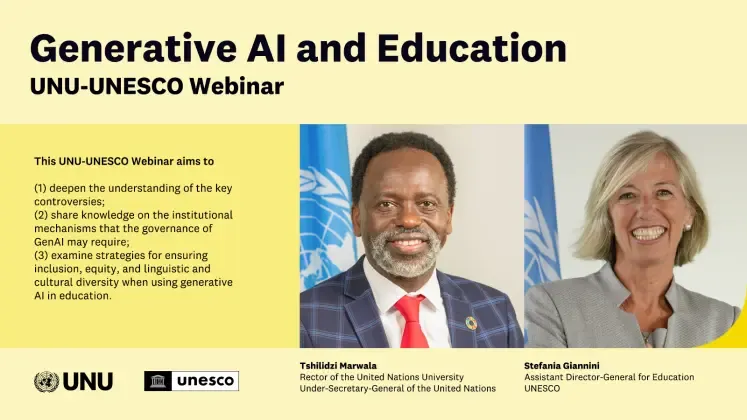 Generative AI and Education
UNU-UNESCO Webinar

This UNU-UNESCO Webinar aims to

(1) deepen the understanding of the key controversies;
(2) share knowledge on the institutional mechanisms that the governance of GenAI may require;
(3) examine strategies for ensuring inclusion, equity, and linguistic and cultural diversity when using generative AI in education.

UNU

unesco

Tshilidzi Marwala
Rector of the United Nations University
Under-Secretary-General of the United Nations

Stefania Giannini
Assistant Director-General for Education
UNESCO